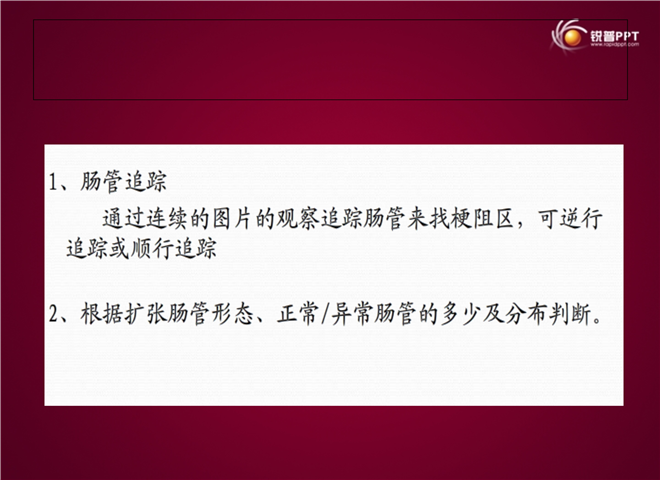 锐普PPT
www.rapidppt.com

1、肠管追踪

通过连续的图片的观察追踪肠管来找梗阻区，可逆行追踪或顺行追踪

2、根据扩张肠管形态、正常/异常肠管的多少及分布判断。